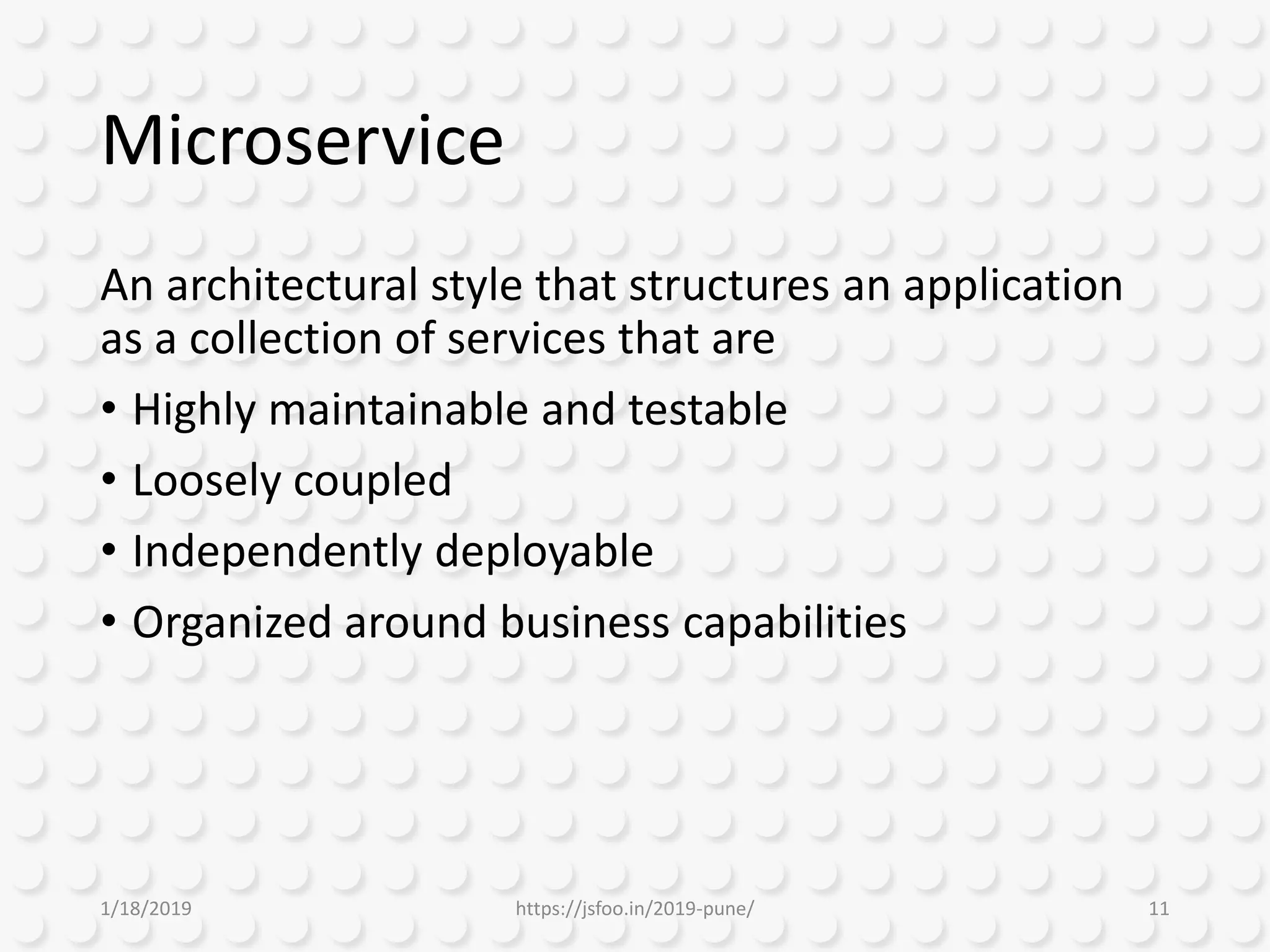 Microservice

An architectural style that structures an application as a collection of services that are

• Highly maintainable and testable
• Loosely coupled
• Independently deployable
• Organized around business capabilities

1/18/2019

https://jsfoo.in/2019-pune/

11